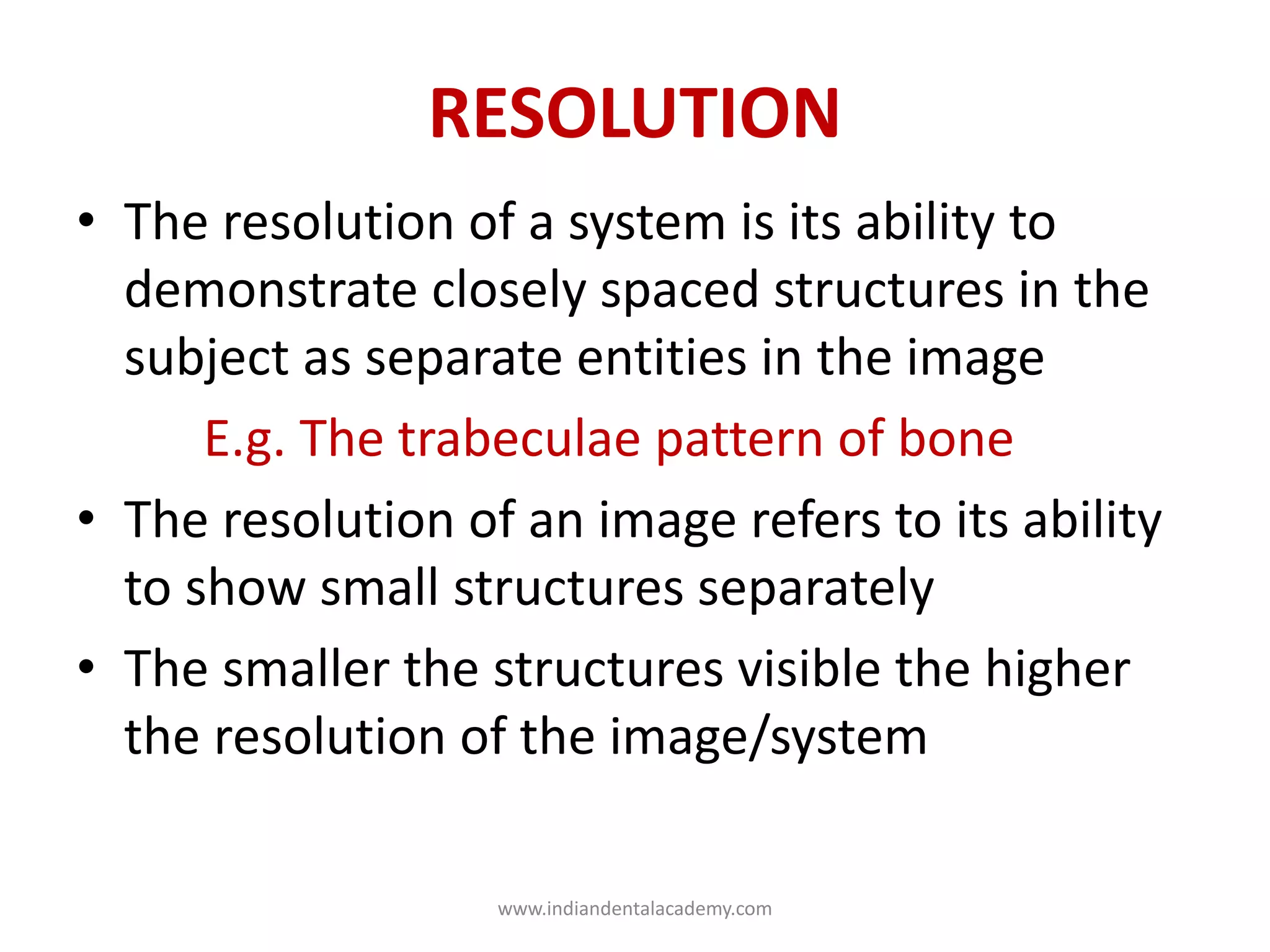 RESOLUTION

• The resolution of a system is its ability to demonstrate closely spaced structures in the subject as separate entities in the image

E.g. The trabeculae pattern of bone

• The resolution of an image refers to its ability to show small structures separately

• The smaller the structures visible the higher the resolution of the image/system

www.indiandentalacademy.com